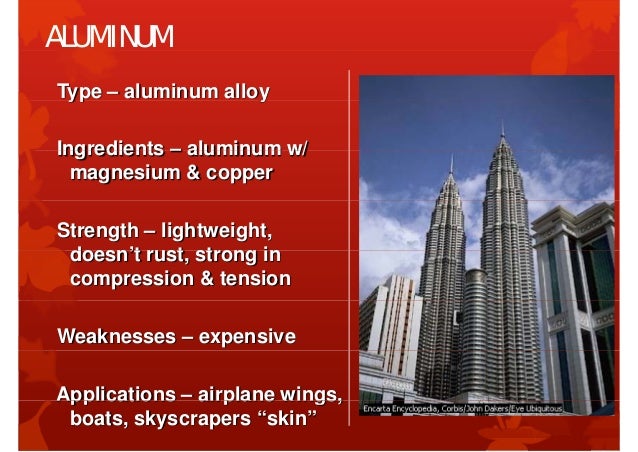 ALUMINUM

Type – aluminum alloy

Ingredients – aluminum w/ magnesium & copper

Strength – lightweight, doesn't rust, strong in compression & tension

Weaknesses – expensive

Applications – airplane wings, boats, skyscrapers "skin"

Encarta Encyclopedia, Corbis/John Dakers/Eye Ubiquitous